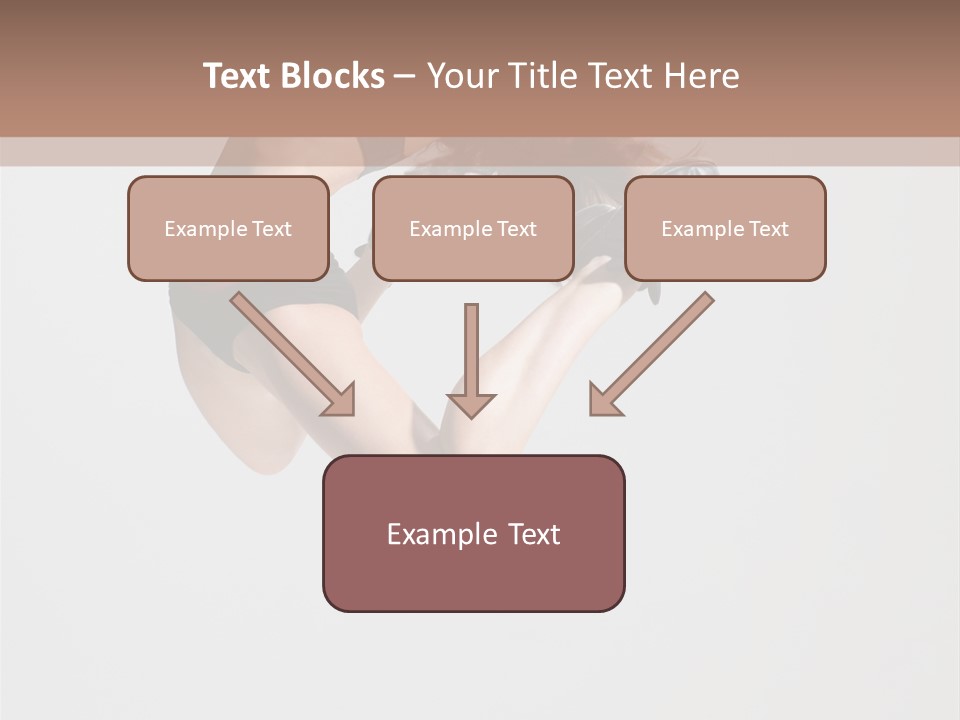 Text Blocks – Your Title Text Here

Example Text

Example Text

Example Text

Example Text